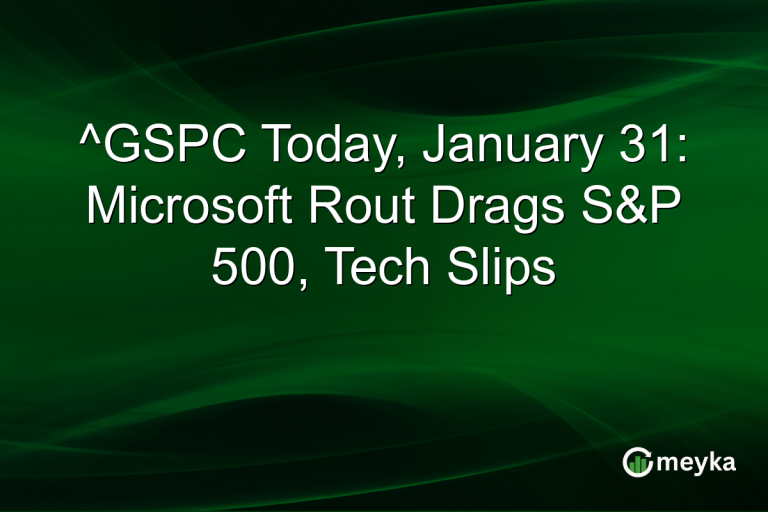 ^GSPC Today, January 31: Microsoft Rout Drags S&P 500, Tech Slips

meyka